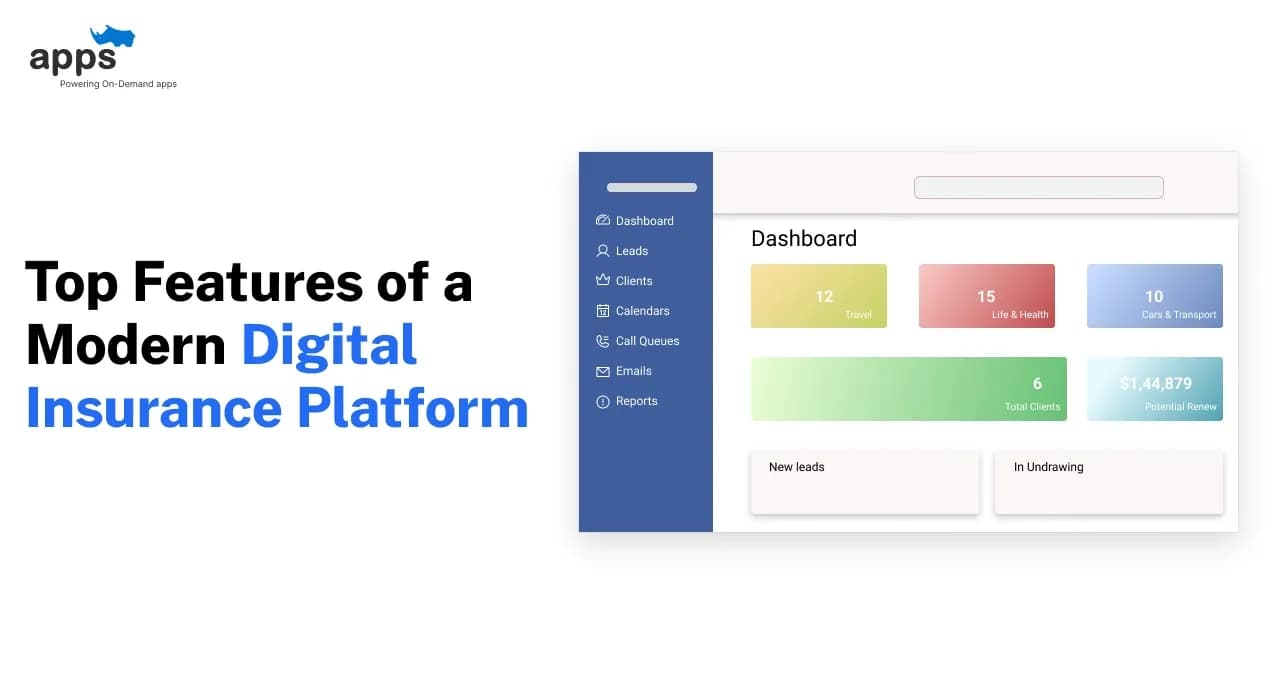 apps
Powering On-Demand apps

Top Features of a Modern Digital Insurance Platform

Dashboard
Leads
Clients
Calendars
Call Queues
Emails
Reports

Dashboard

12
Travel

15
Life & Health

10
Cars & Transport

6
Total Clients

$1,44,879
Potential Renew

New leads

In Undrawing